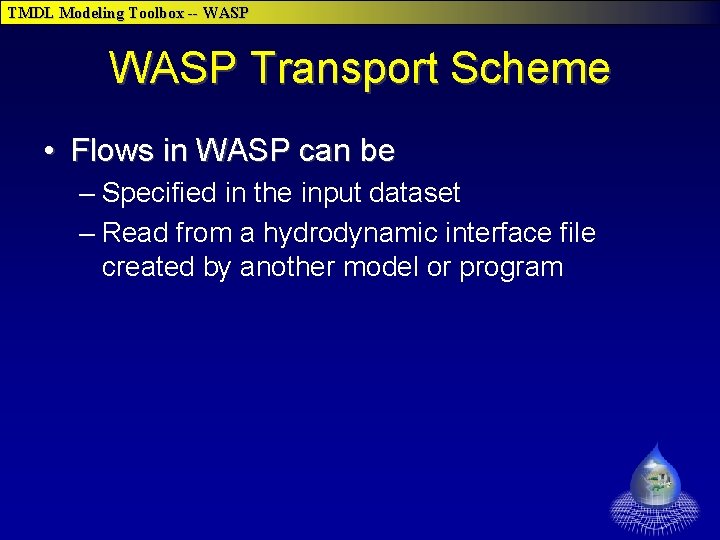 TMDL Modeling Toolbox -- WASP

WASP Transport Scheme

• Flows in WASP can be
– Specified in the input dataset
– Read from a hydrodynamic interface file created by another model or program